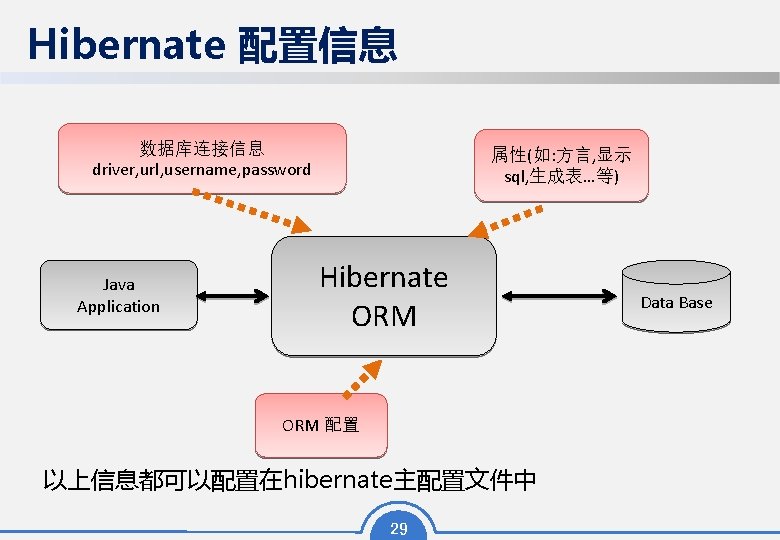 Hibernate 配置信息

数据库连接信息
driver,url,username,password

属性(如:方言,显示sql,生成表...等)

Java Application

Hibernate ORM

Data Base

ORM 配置

以上信息都可以配置在hibernate主配置文件中

29